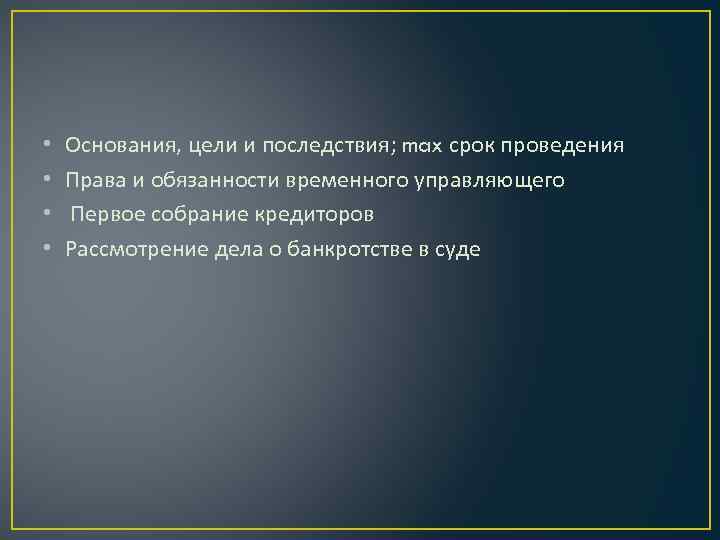 • Основания, цели и последствия; max срок проведения
• Права и обязанности временного управляющего
• Первое собрание кредиторов
• Рассмотрение дела о банкротстве в суде